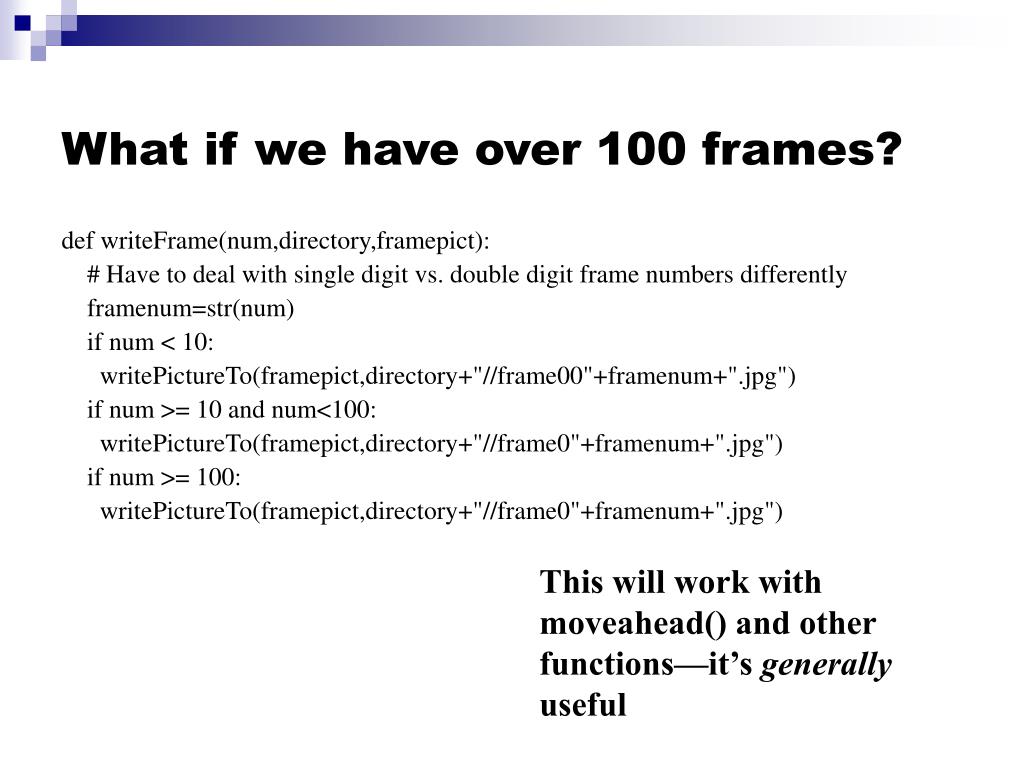 What if we have over 100 frames?

def writeFrame(num,directory,framepict):
  # Have to deal with single digit vs. double digit frame numbers differently
  framenum=str(num)
  if num < 10:
    writePictureTo(framepict,directory+"//frame00"+framenum+".jpg")
  if num >= 10 and num<100:
    writePictureTo(framepict,directory+"//frame0"+framenum+".jpg")
  if num >= 100:
    writePictureTo(framepict,directory+"//frame0"+framenum+".jpg")

This will work with moveahead() and other functions—it's generally useful